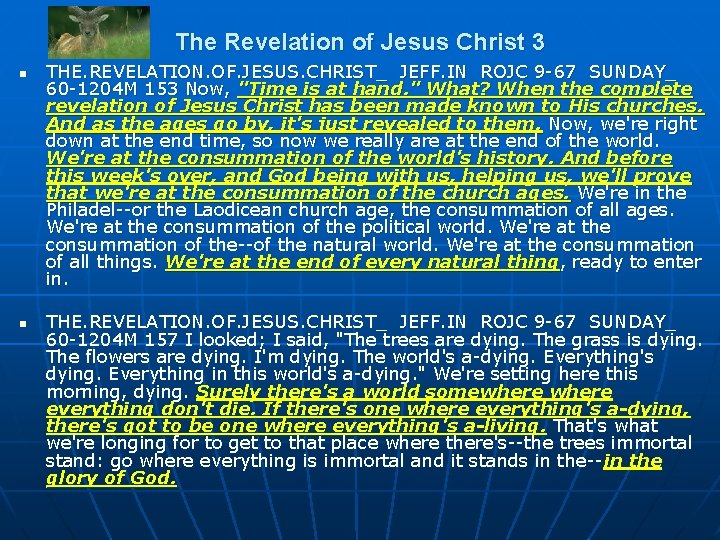 The Revelation of Jesus Christ 3

THE.REVELATION.OF.JESUS.CHRIST_ JEFF.IN ROJC 9-67 SUNDAY_ 60-1204M 153 Now, "Time is at hand." What? When the complete revelation of Jesus Christ has been made known to His churches. And as the ages go by, it's just revealed to them. Now, we're right down at the end time, so now we really are at the end of the world. We're at the consummation of the world's history. And before this week's over, and God being with us, helping us, we'll prove that we're at the consummation of the church ages. We're in the Philadel--or the Laodicean church age, the consummation of all ages. We're at the consummation of the political world. We're at the consummation of the--of the natural world. We're at the consummation of all things. We're at the end of every natural thing, ready to enter in.

THE.REVELATION.OF.JESUS.CHRIST_ JEFF.IN ROJC 9-67 SUNDAY_ 60-1204M 157 I looked; I said, "The trees are dying. The grass is dying. The flowers are dying. I'm dying. The world's a-dying. Everything's dying. Everything in this world's a-dying." We're setting here this morning, dying. Surely there's a world somewhere where everything don't die. If there's one where everything's a-dying, there's got to be one where everything's a-living. That's what we're longing for to get to that place where there's--the trees immortal stand: go where everything is immortal and it stands in the--in the glory of God.